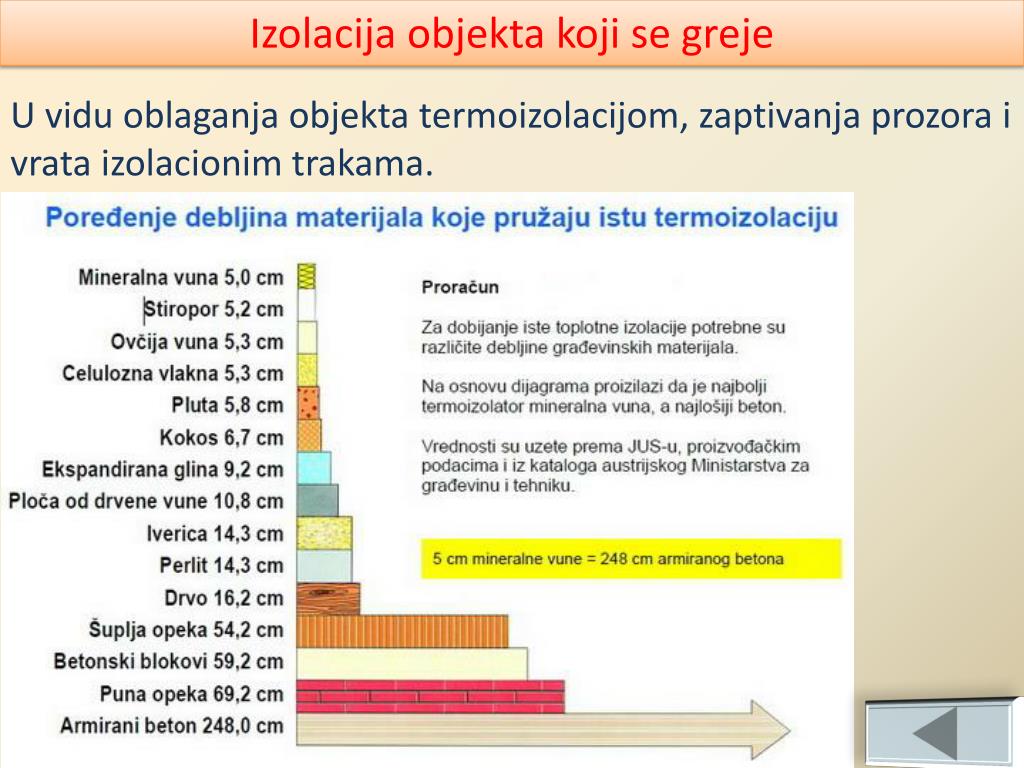 Izolacija objekta koji se greje

U vidu oblaganja objekta termoizolacijom, zaptivanja prozora i vrata izolacionim trakama.

Poređenje debljina materijala koje pružaju istu termoizolaciju

Mineralna vuna 5,0 cm
Stiropor 5,2 cm
Ovčija vuna 5,3 cm
Celulozna vlakna 5,3 cm
Pluta 5,8 cm
Kokos 6,7 cm
Ekspandirana glina 9,2 cm
Ploča od drvene vune 10,8 cm
Iverica 14,3 cm
Perlit 14,3 cm
Drvo 16,2 cm
Šuplja opeka 54,2 cm
Betonski blokovi 59,2 cm
Puna opeka 69,2 cm
Armirani beton 248,0 cm

Proračun

Za dobijanje iste toplotne izolacije potrebne su različite debljine građevinskih materijala.

Na osnovu dijagrama proizilazi da je najbolji termoizolator mineralna vuna, a najlošiji beton.

Vrednosti su uzete prema JUS-u, proizvođačkim podacima i iz kataloga austrijskog Ministarstva za građevinu i tehniku.

5 cm mineralne vune = 248 cm armiranog betona